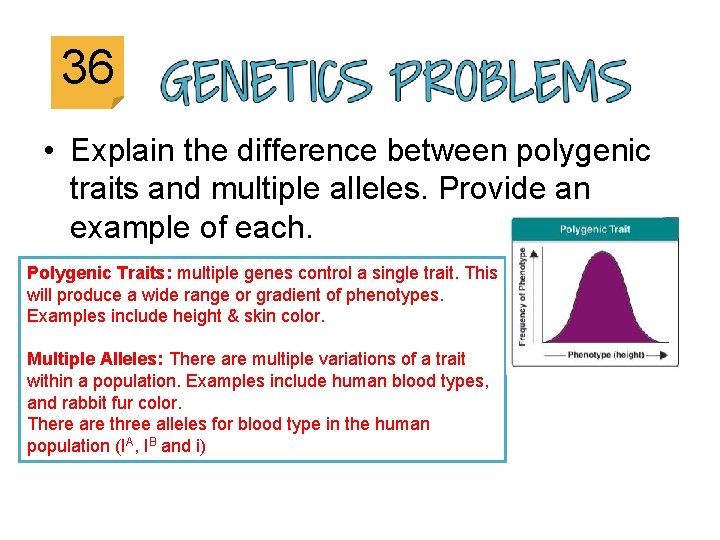 36 GENETICS PROBLEMS

• Explain the difference between polygenic traits and multiple alleles. Provide an example of each.

Polygenic Trait

Frequency of Phenotype

Phenotype (height)

Polygenic Traits: multiple genes control a single trait. This will produce a wide range or gradient of phenotypes. Examples include height & skin color.

Multiple Alleles: There are multiple variations of a trait within a population. Examples include human blood types, and rabbit fur color.
There are three alleles for blood type in the human population ($I^A$, $I^B$ and i)